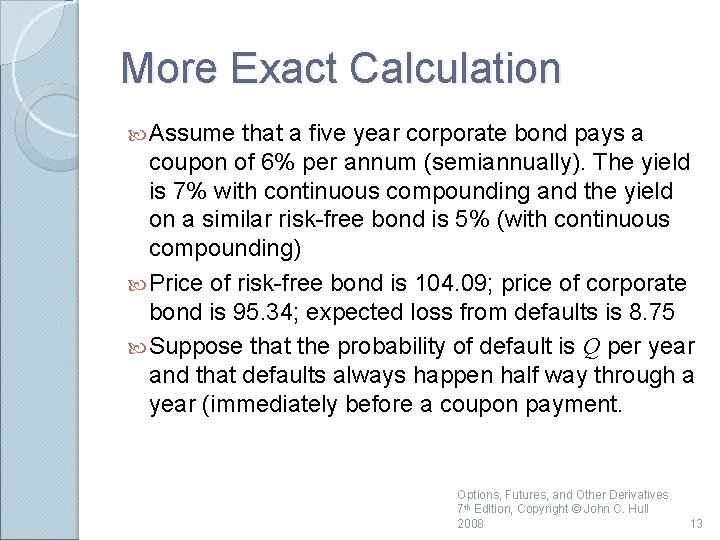 More Exact Calculation

Assume that a five year corporate bond pays a coupon of 6% per annum (semiannually). The yield is 7% with continuous compounding and the yield on a similar risk-free bond is 5% (with continuous compounding)

Price of risk-free bond is 104.09; price of corporate bond is 95.34; expected loss from defaults is 8.75

Suppose that the probability of default is $Q$ per year and that defaults always happen half way through a year (immediately before a coupon payment.

Options, Futures, and Other Derivatives 7th Edition, Copyright © John C. Hull 2008

13